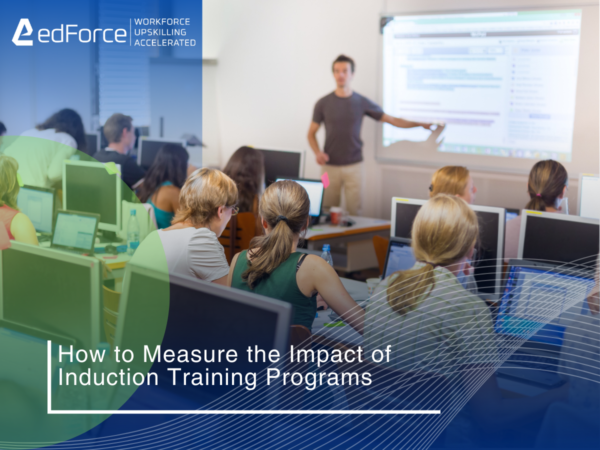 edForce WORKFORCE UPSKILLING ACCELERATED

How to Measure the Impact of Induction Training Programs